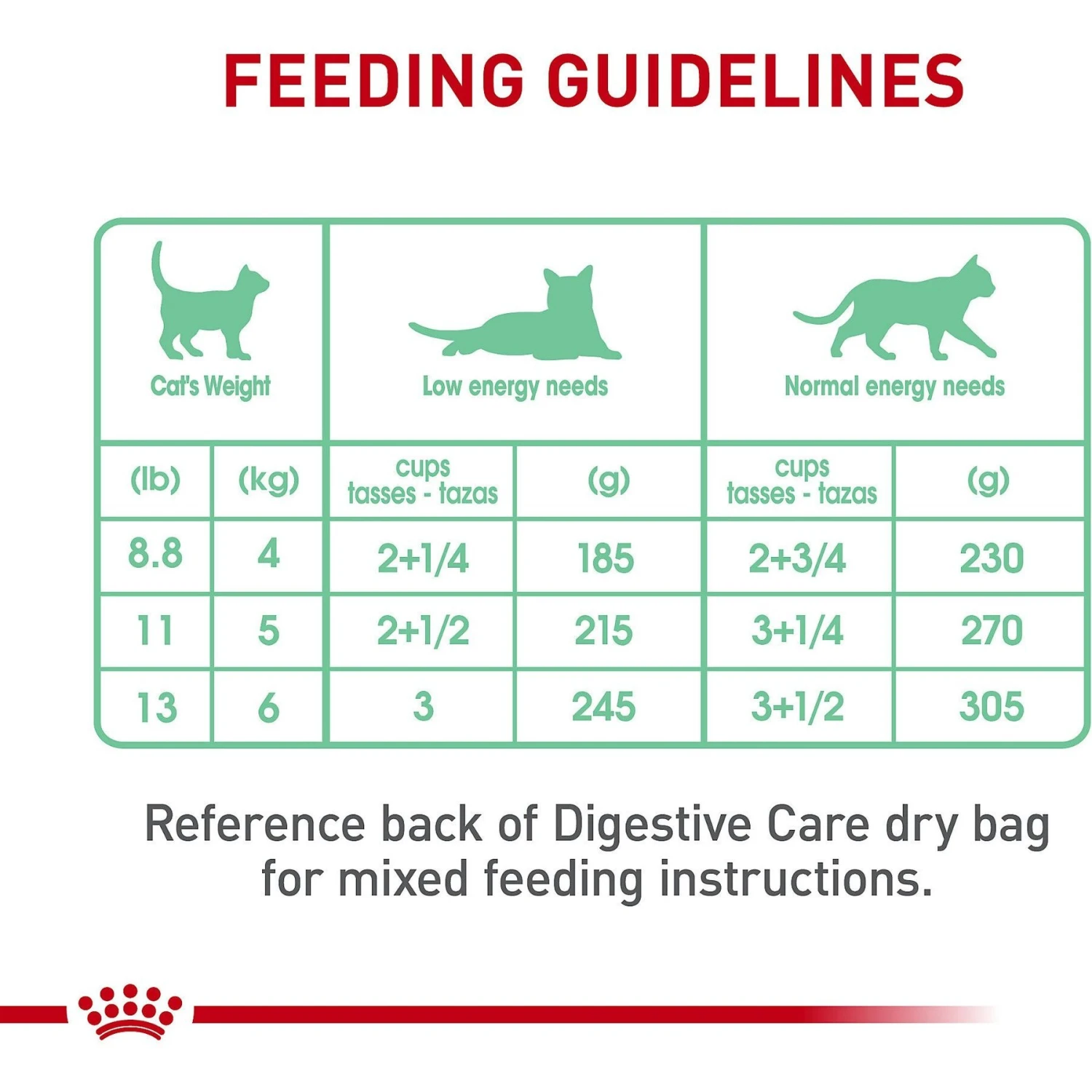 FEEDING GUIDELINES

| Cat's Weight | | Low energy needs | | Normal energy needs | |
|---|---|---|---|---|---|
| (lb) | (kg) | cups tasses - tazas | (g) | cups tasses - tazas | (g) |
| 8.8 | 4 | 2+1/4 | 185 | 2+3/4 | 230 |
| 11 | 5 | 2+1/2 | 215 | 3+1/4 | 270 |
| 13 | 6 | 3 | 245 | 3+1/2 | 305 |

Reference back of Digestive Care dry bag for mixed feeding instructions.